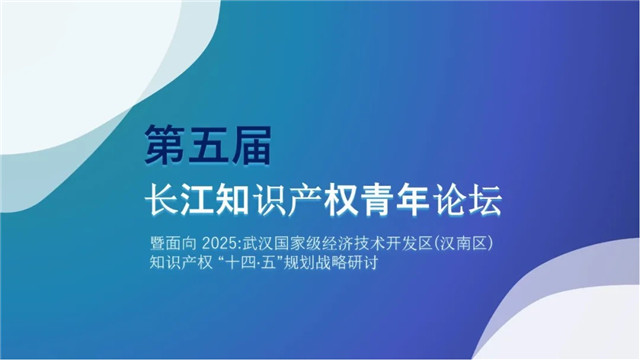 第五届
长江知识产权青年论坛

暨面向 2025:武汉国家级经济技术开发区(汉南区)
知识产权 “十四·五”规划战略研讨